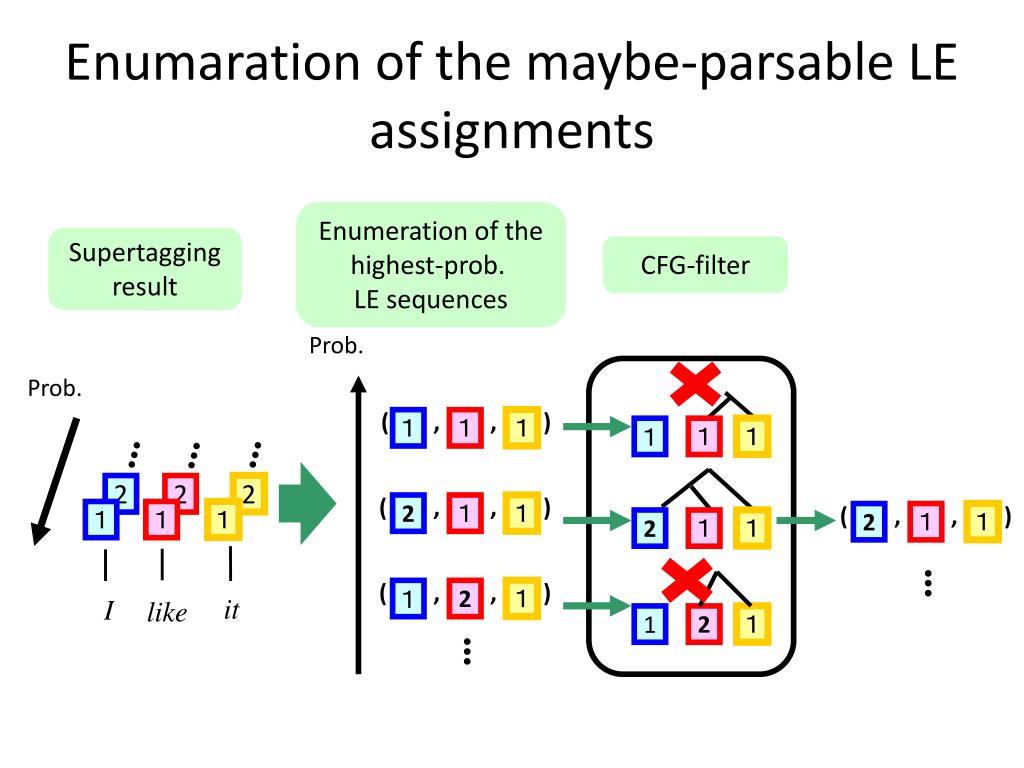 Enumaration of the maybe-parsable LE assignments

Supertagging result

Enumeration of the highest-prob. LE sequences

CFG-filter

Prob.

Prob.

2 2 2
1 1 1
I like it

( 1 , 1 , 1 )
( 2 , 1 , 1 )
( 1 , 2 , 1 )

1 1 1
2 1 1
1 2 1

( 2 , 1 , 1 )